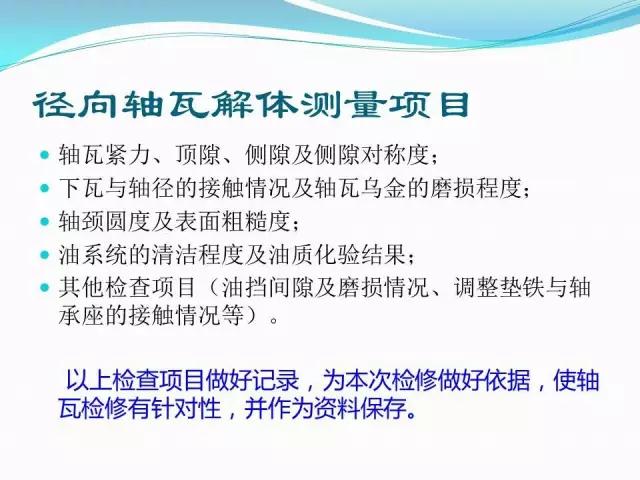 径向轴瓦解体测量项目

- 轴瓦紧力、顶隙、侧隙及侧隙对称度；
- 下瓦与轴径的接触情况及轴瓦乌金的磨损程度；
- 轴颈圆度及表面粗糙度；
- 油系统的清洁程度及油质化验结果；
- 其他检查项目（油挡间隙及磨损情况、调整垫铁与轴承座的接触情况等）。

以上检查项目做好记录，为本次检修做好依据，使轴瓦检修有针对性，并作为资料保存。